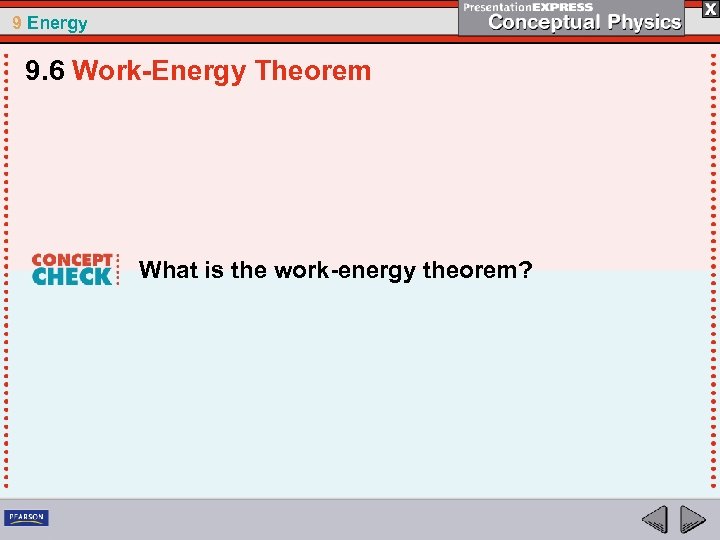 9 Energy

PresentationEXPRESS
Conceptual Physics

X

9.6 Work-Energy Theorem

CONCEPT CHECK

What is the work-energy theorem?

PEARSON